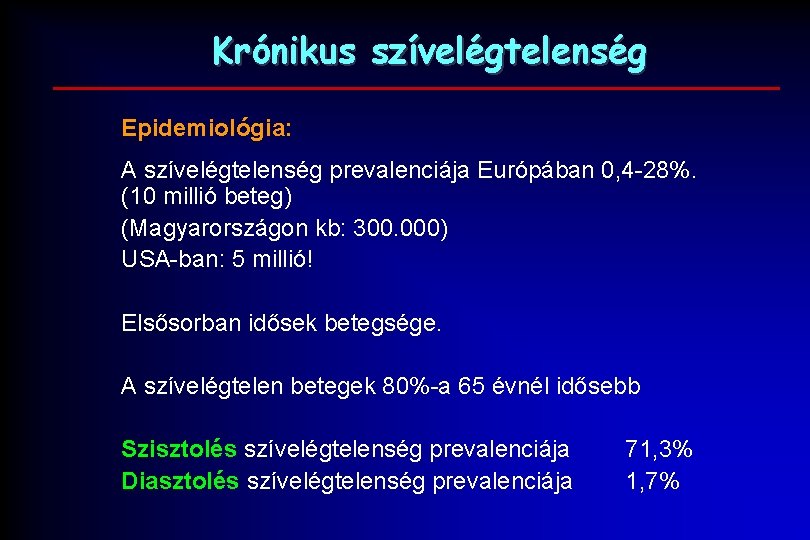 Krónikus szívelégtelenség

Epidemiológia:

A szívelégtelenség prevalenciája Európában 0,4-28%. (10 millió beteg)
(Magyarországon kb: 300.000)
USA-ban: 5 millió!

Elsősorban idősek betegsége.

A szívelégtelen betegek 80%-a 65 évnél idősebb

Szisztolés szívelégtelenség prevalenciája 71,3%
Diasztolés szívelégtelenség prevalenciája 1,7%